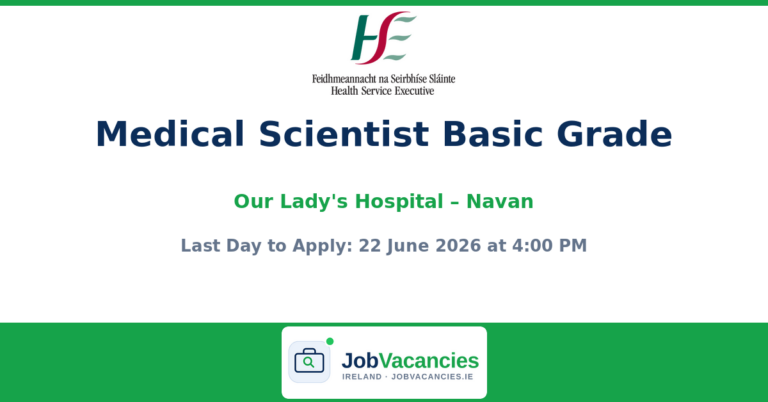 HSE
Feidhmeannacht na Seirbhíse Sláinte
Health Service Executive

Medical Scientist Basic Grade

Our Lady's Hospital – Navan

Last Day to Apply: 22 June 2026 at 4:00 PM

JobVacancies
IRELAND · JOBVACANCIES.IE